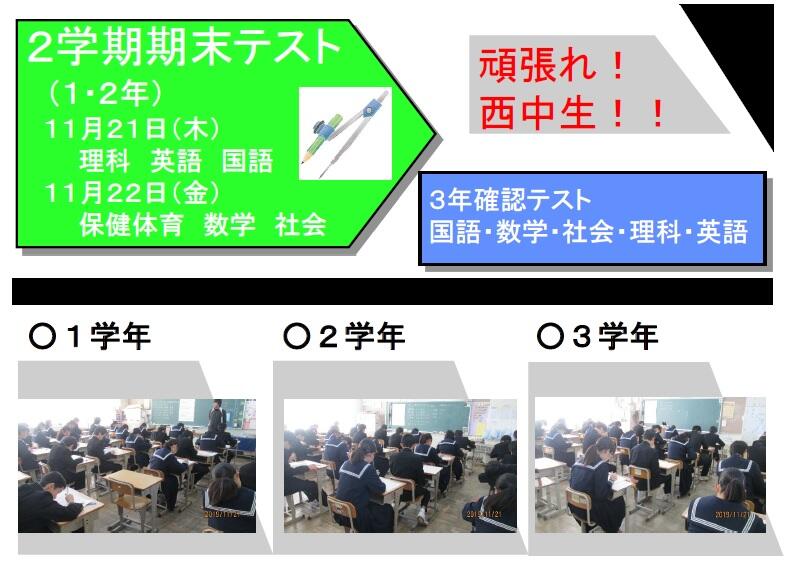 2学期期末テスト
（1・2年）
11月21日（木）
理科　英語　国語
11月22日（金）
保健体育　数学　社会

頑張れ！
西中生！！

3年確認テスト
国語・数学・社会・理科・英語

○１学年

2019/11/21

○２学年

2019/11/21

○３学年

2019/11/21